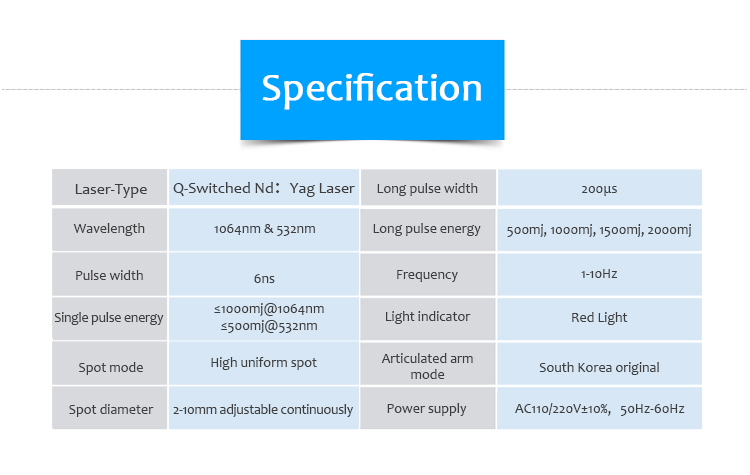 Specification

| Laser-Type | Q-Switched Nd：Yag Laser | Long pulse width | 200μs |
|---|---|---|---|
| Wavelength | 1064nm & 532nm | Long pulse energy | 500mj, 1000mj, 1500mj, 2000mj |
| Pulse width | 6ns | Frequency | 1-10Hz |
| Single pulse energy | ≤1000mj@1064nm ≤500mj@532nm | Light indicator | Red Light |
| Spot mode | High uniform spot | Articulated arm mode | South Korea original |
| Spot diameter | 2-10mm adjustable continuously | Power supply | AC110/220V±10%, 50Hz-60Hz |